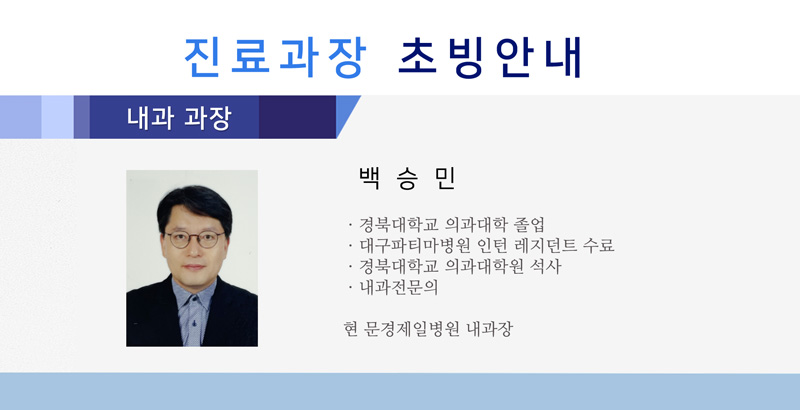 진료과장 초빙안내

내과 과장

백 승 민

· 경북대학교 의과대학 졸업
· 대구파티마병원 인턴 레지던트 수료
· 경북대학교 의과대학원 석사
· 내과전문의

현 문경제일병원 내과장